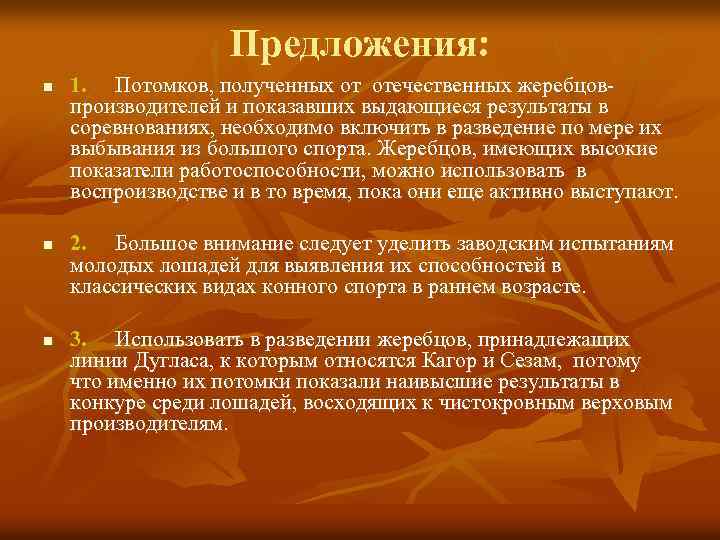 Предложения:

1. Потомков, полученных от отечественных жеребцов-производителей и показавших выдающиеся результаты в соревнованиях, необходимо включить в разведение по мере их выбывания из большого спорта. Жеребцов, имеющих высокие показатели работоспособности, можно использовать в воспроизводстве и в то время, пока они еще активно выступают.

2. Большое внимание следует уделить заводским испытаниям молодых лошадей для выявления их способностей в классических видах конного спорта в раннем возрасте.

3. Использовать в разведении жеребцов, принадлежащих линии Дугласа, к которым относятся Кагор и Сезам, потому что именно их потомки показали наивысшие результаты в конкуре среди лошадей, восходящих к чистокровным верховым производителям.